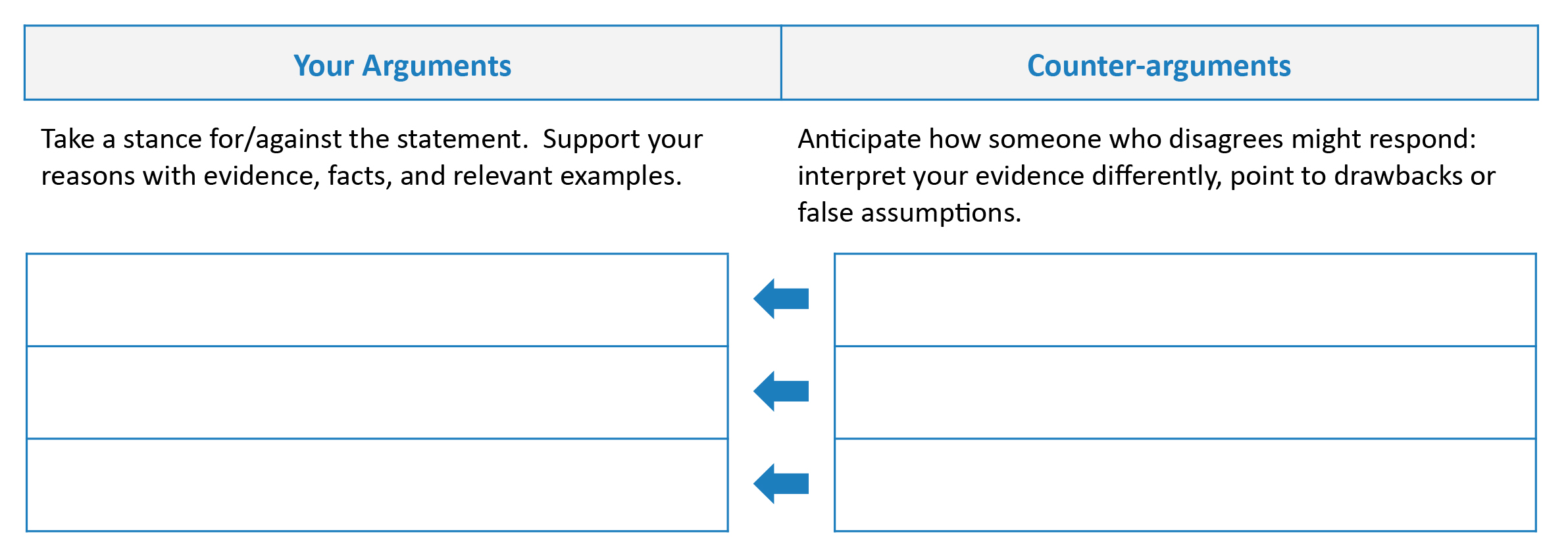 | Your Arguments | Counter-arguments |
|---|---|
| Take a stance for/against the statement. Support your reasons with evidence, facts, and relevant examples. | Anticipate how someone who disagrees might respond: interpret your evidence differently, point to drawbacks or false assumptions. |